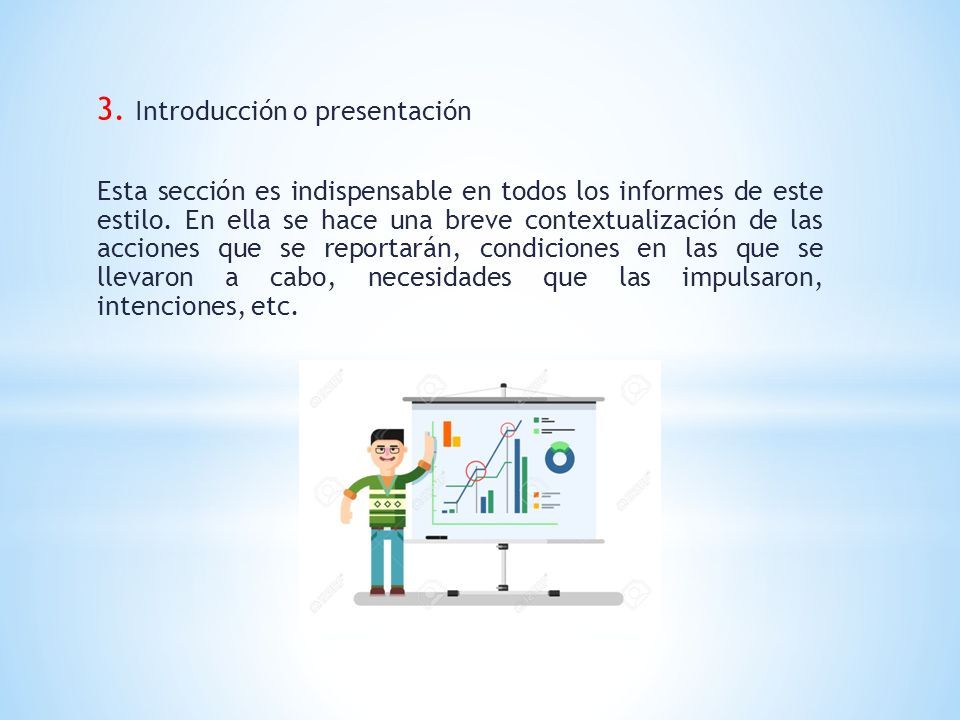 3. Introducción o presentación

Esta sección es indispensable en todos los informes de este estilo. En ella se hace una breve contextualización de las acciones que se reportarán, condiciones en las que se llevaron a cabo, necesidades que las impulsaron, intenciones, etc.